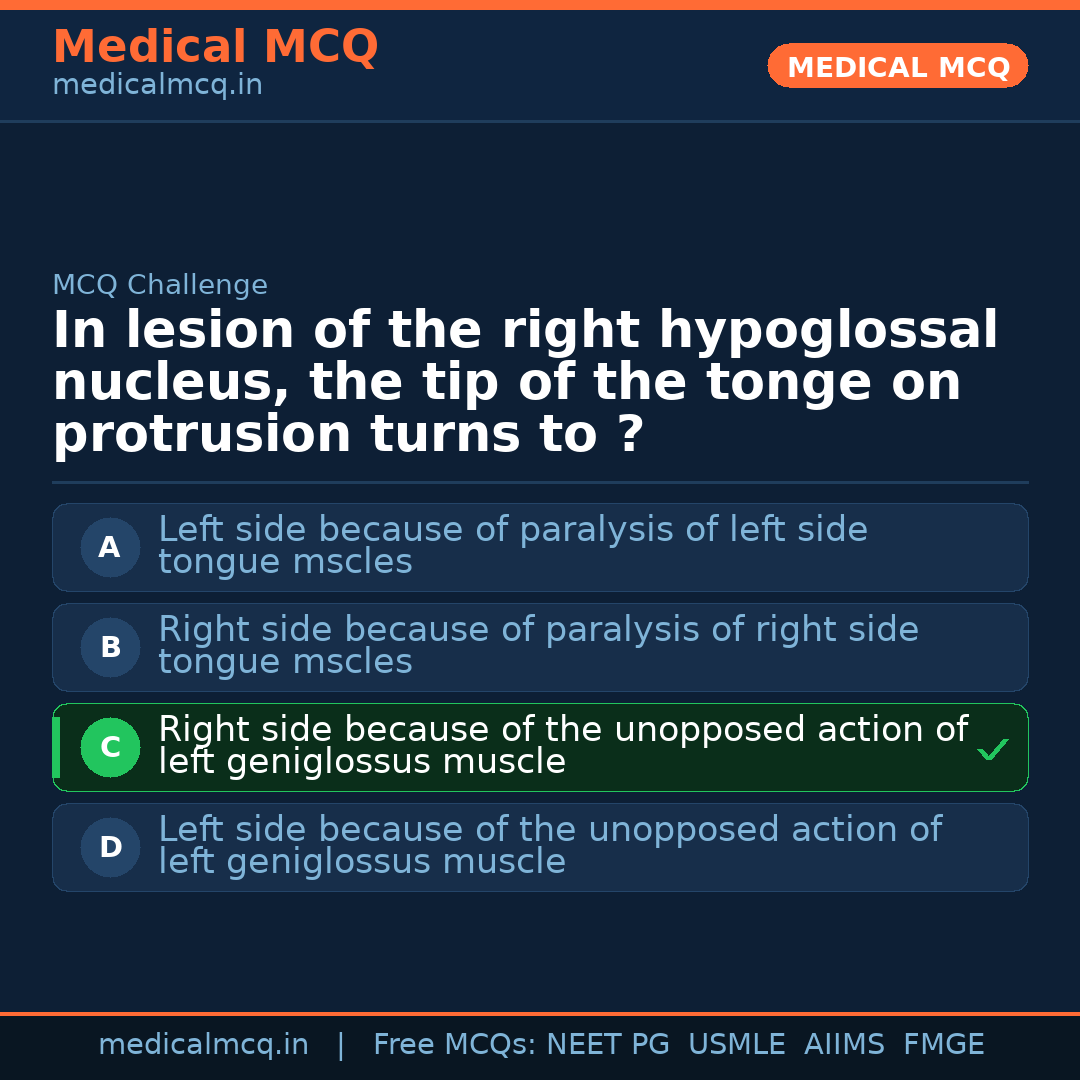 Medical MCQ
medicalmcq.in

MEDICAL MCQ

MCQ Challenge

In lesion of the right hypoglossal nucleus, the tip of the tonge on protrusion turns to ?

A Left side because of paralysis of left side tongue mscles

B Right side because of paralysis of right side tongue mscles

C Right side because of the unopposed action of left geniglossus muscle ✓

D Left side because of the unopposed action of left geniglossus muscle

medicalmcq.in | Free MCQs: NEET PG USMLE AIIMS FMGE